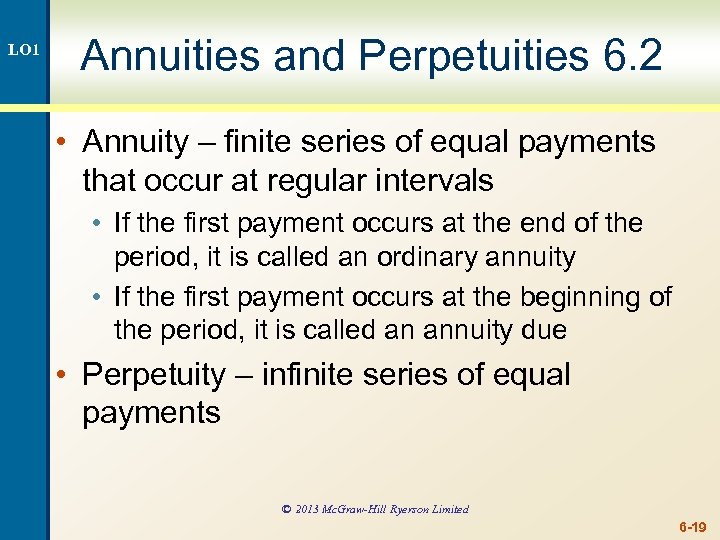 LO1

Annuities and Perpetuities 6.2

• Annuity – finite series of equal payments that occur at regular intervals
  • If the first payment occurs at the end of the period, it is called an ordinary annuity
  • If the first payment occurs at the beginning of the period, it is called an annuity due
• Perpetuity – infinite series of equal payments

© 2013 McGraw-Hill Ryerson Limited

6-19